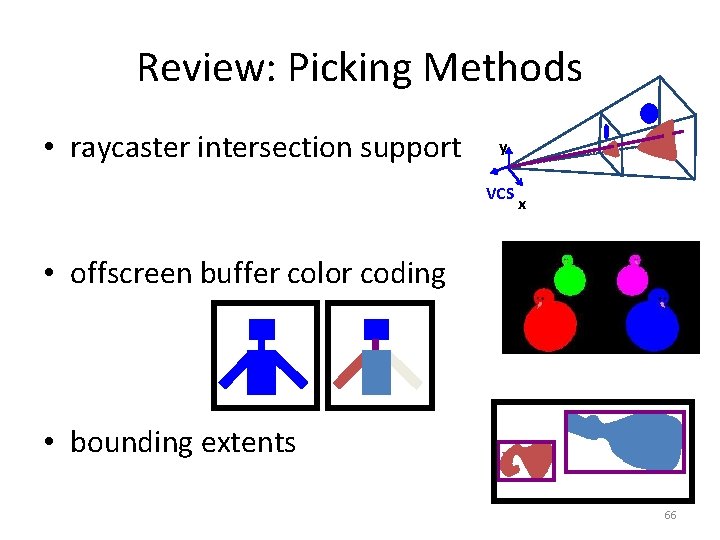 Review: Picking Methods

• raycaster intersection support

y

VCS

x

• offscreen buffer color coding

• bounding extents

66